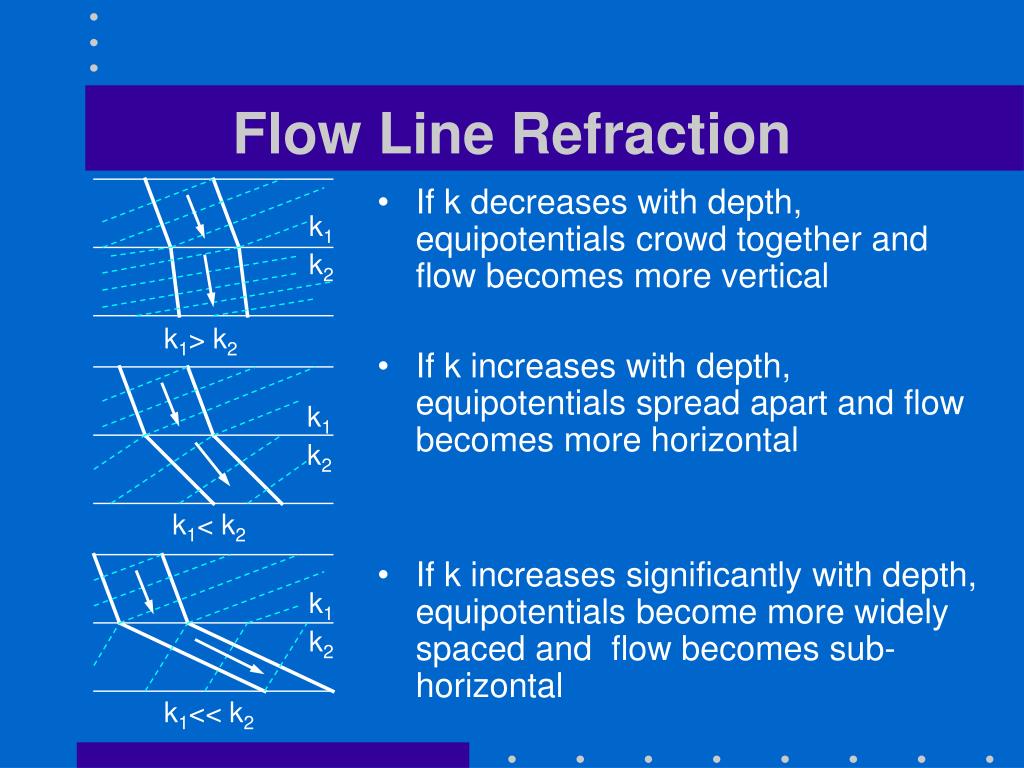 Flow Line Refraction

$k_1$
$k_2$
$k_1 > k_2$

$k_1$
$k_2$
$k_1 < k_2$

$k_1$
$k_2$
$k_1 << k_2$

• If k decreases with depth, equipotentials crowd together and flow becomes more vertical

• If k increases with depth, equipotentials spread apart and flow becomes more horizontal

• If k increases significantly with depth, equipotentials become more widely spaced and flow becomes sub-horizontal